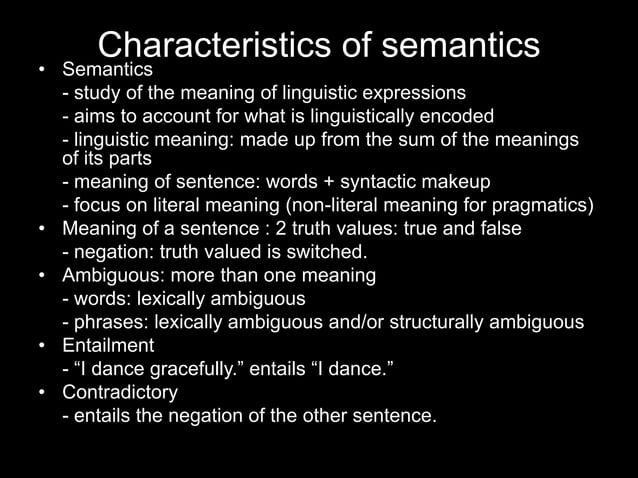 Characteristics of semantics

• Semantics
- study of the meaning of linguistic expressions
- aims to account for what is linguistically encoded
- linguistic meaning: made up from the sum of the meanings of its parts
- meaning of sentence: words + syntactic makeup
- focus on literal meaning (non-literal meaning for pragmatics)
• Meaning of a sentence : 2 truth values: true and false
- negation: truth valued is switched.
• Ambiguous: more than one meaning
- words: lexically ambiguous
- phrases: lexically ambiguous and/or structurally ambiguous
• Entailment
- “I dance gracefully.” entails “I dance.”
• Contradictory
- entails the negation of the other sentence.